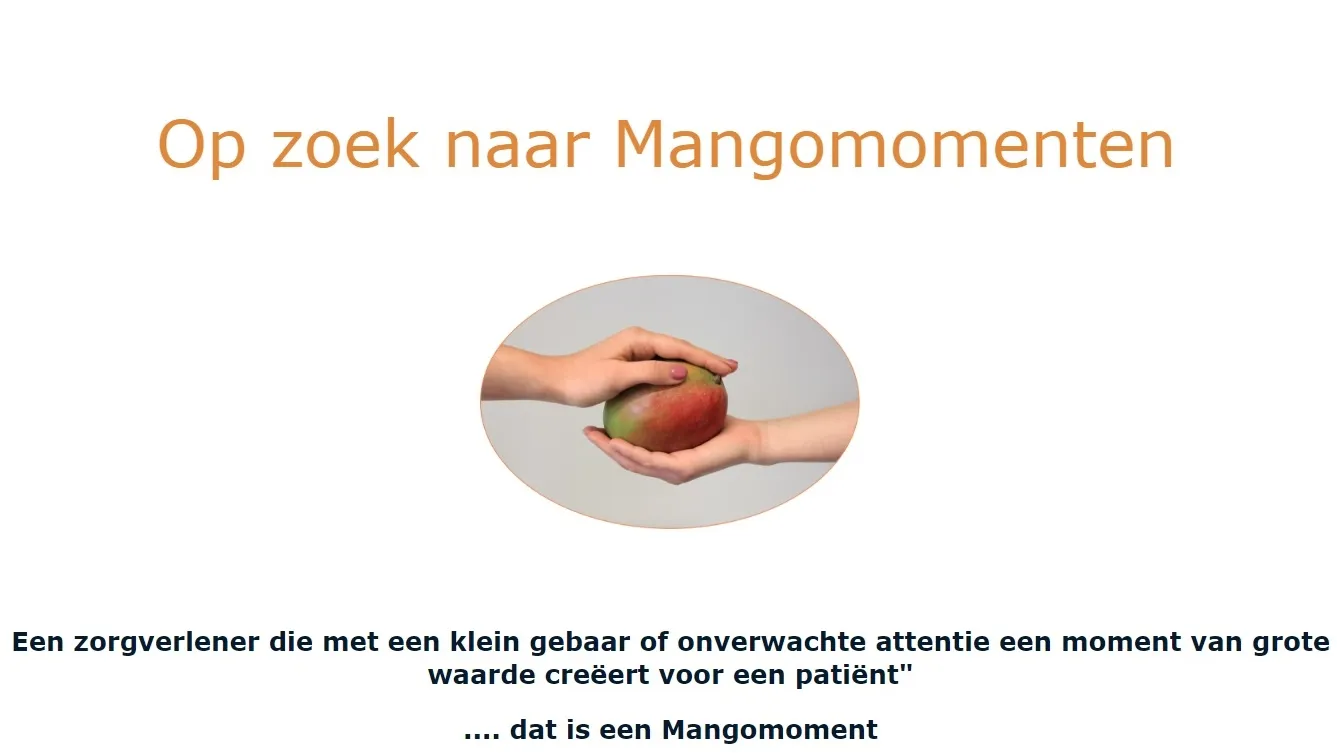 Op zoek naar Mangomomenten

Een zorgverlener die met een klein gebaar of onverwachte attentie een moment van grote waarde creëert voor een patiënt"

.... dat is een Mangomoment